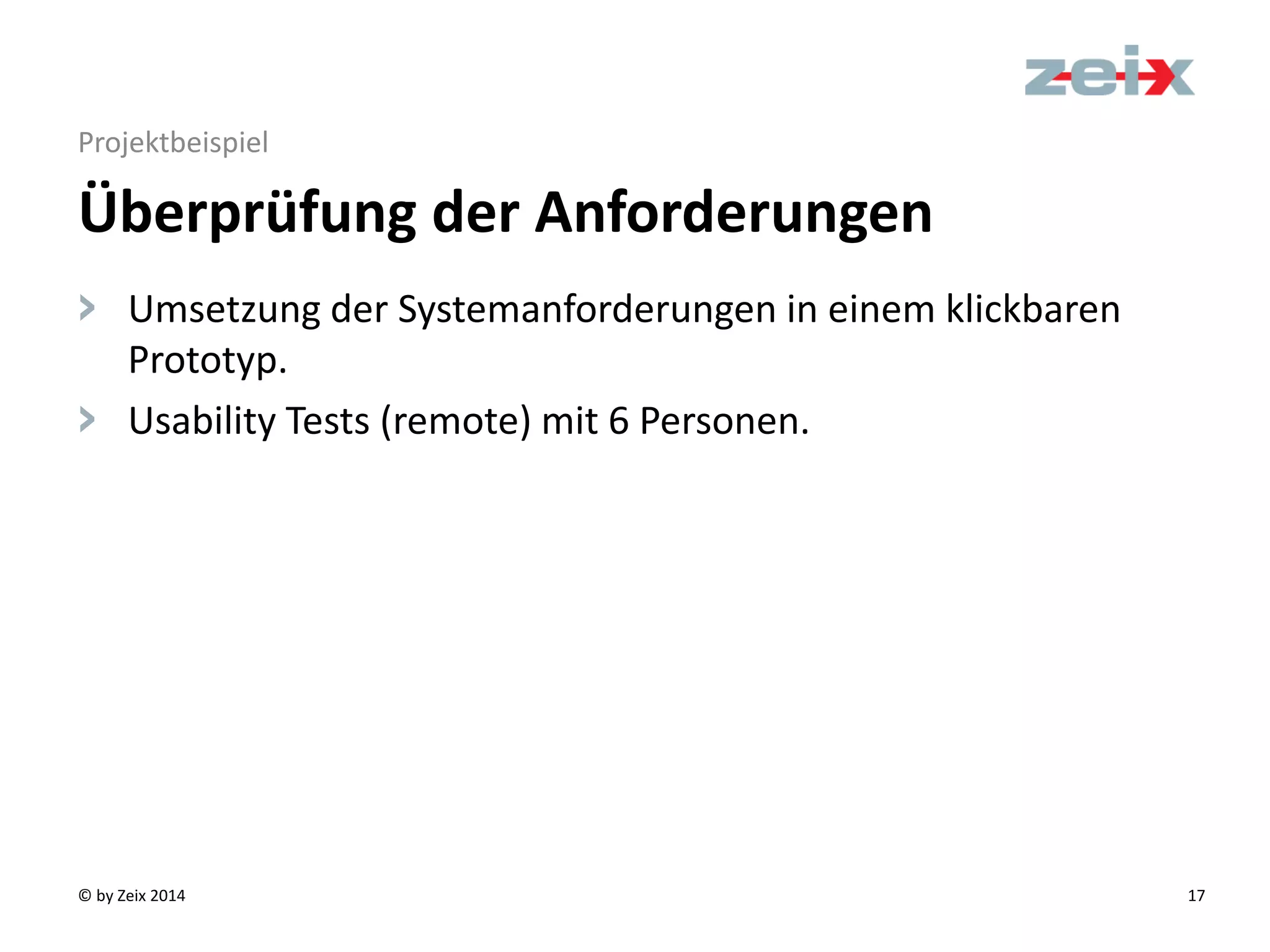 zeix

Projektbeispiel

Überprüfung der Anforderungen

Umsetzung der Systemanforderungen in einem klickbaren Prototyp.

Usability Tests (remote) mit 6 Personen.

© by Zeix 2014

17